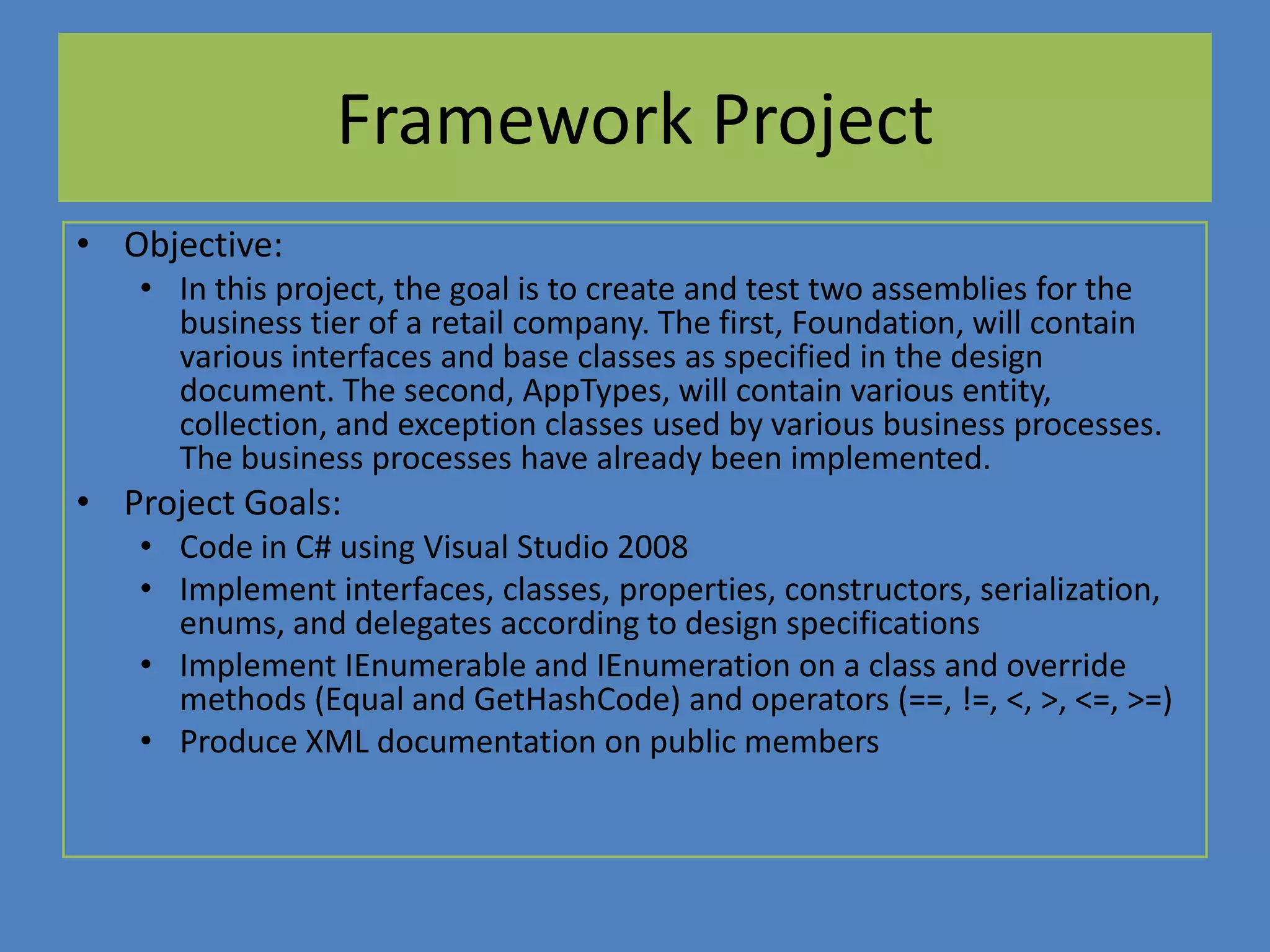 Framework Project

• Objective:
  • In this project, the goal is to create and test two assemblies for the business tier of a retail company. The first, Foundation, will contain various interfaces and base classes as specified in the design document. The second, AppTypes, will contain various entity, collection, and exception classes used by various business processes. The business processes have already been implemented.
• Project Goals:
  • Code in C# using Visual Studio 2008
  • Implement interfaces, classes, properties, constructors, serialization, enums, and delegates according to design specifications
  • Implement IEnumerable and IEnumeration on a class and override methods (Equal and GetHashCode) and operators (==, !=, <, >, <=, >=)
  • Produce XML documentation on public members